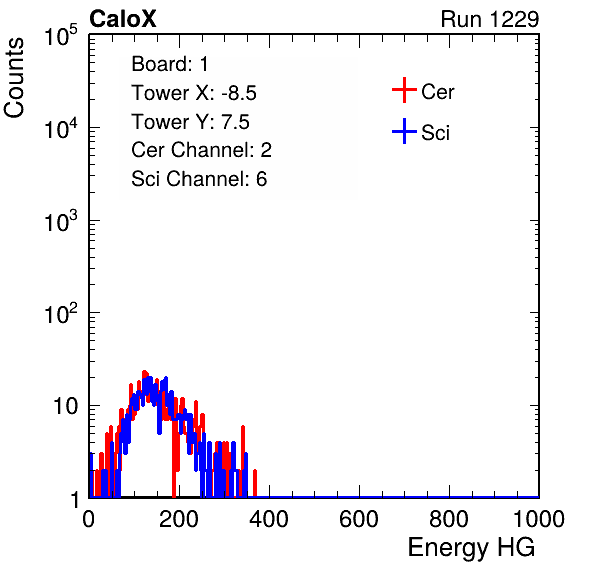 CaloX

Run 1229

Counts

$10^5$

$10^4$

$10^3$

$10^2$

10

1

Board: 1
Tower X: -8.5
Tower Y: 7.5
Cer Channel: 2
Sci Channel: 6

Cer

Sci

0 200 400 600 800 1000

Energy HG